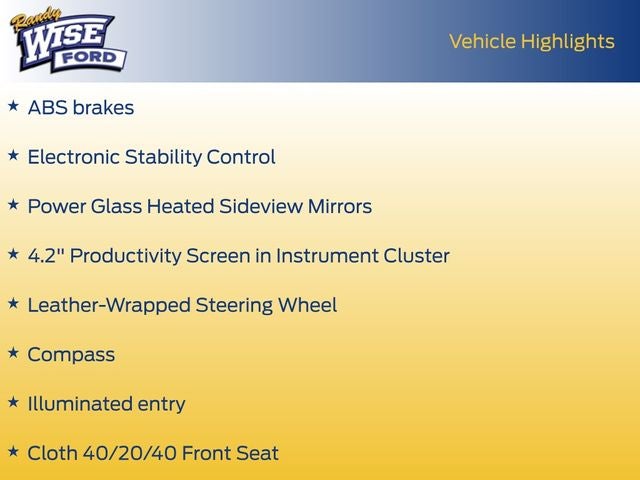 Randy WISE FORD

Vehicle Highlights

★ ABS brakes

★ Electronic Stability Control

★ Power Glass Heated Sideview Mirrors

★ 4.2" Productivity Screen in Instrument Cluster

★ Leather-Wrapped Steering Wheel

★ Compass

★ Illuminated entry

★ Cloth 40/20/40 Front Seat